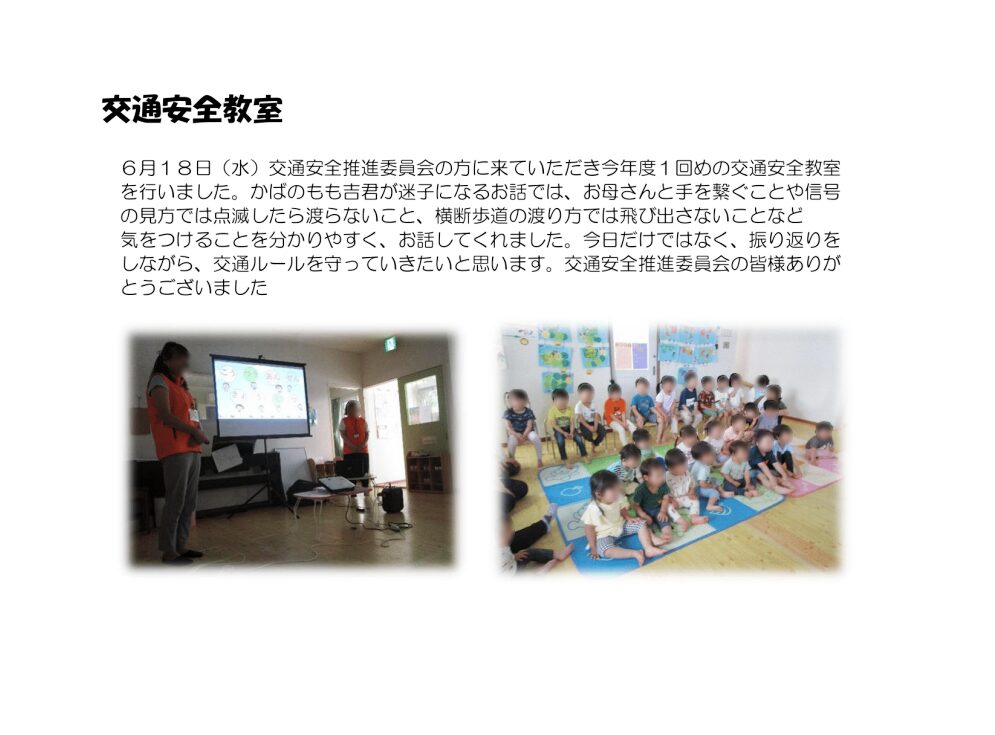 交通安全教室

6月18日（水）交通安全推進委員会の方に来ていただき今年度1回めの交通安全教室を行いました。かばのもも吉君が迷子になるお話では、お母さんと手を繋ぐことや信号の見方では点滅したら渡らないこと、横断歩道の渡り方では飛び出さないことなど気をつけることを分かりやすく、お話してくれました。今日だけではなく、振り返りをしながら、交通ルールを守っていきたいと思います。交通安全推進委員会の皆様ありがとうございました